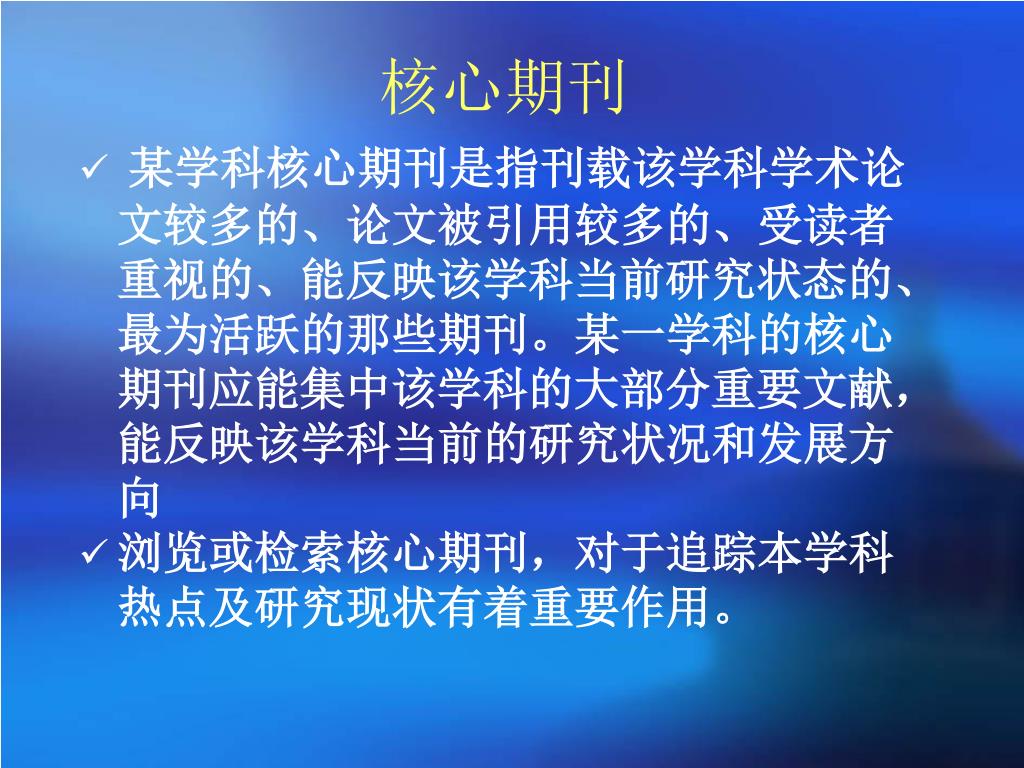 核心期刊

✓ 某学科核心期刊是指刊载该学科学术论文较多的、论文被引用较多的、受读者重视的、能反映该学科当前研究状态的、最为活跃的那些期刊。某一学科的核心期刊应能集中该学科的大部分重要文献，能反映该学科当前的研究状况和发展方向

✓ 浏览或检索核心期刊，对于追踪本学科热点及研究现状有着重要作用。